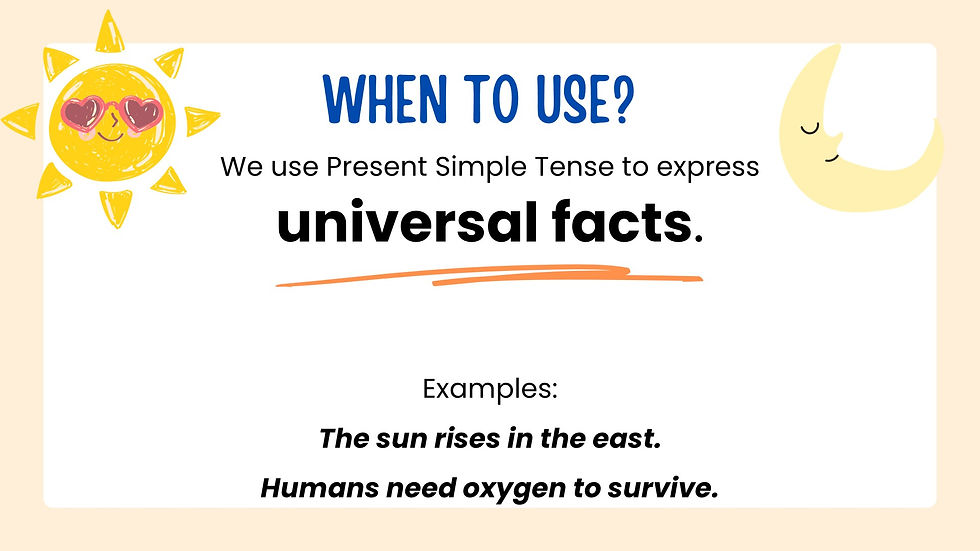 WHEN TO USE?

We use Present Simple Tense to express

universal facts.

Examples:

The sun rises in the east.

Humans need oxygen to survive.